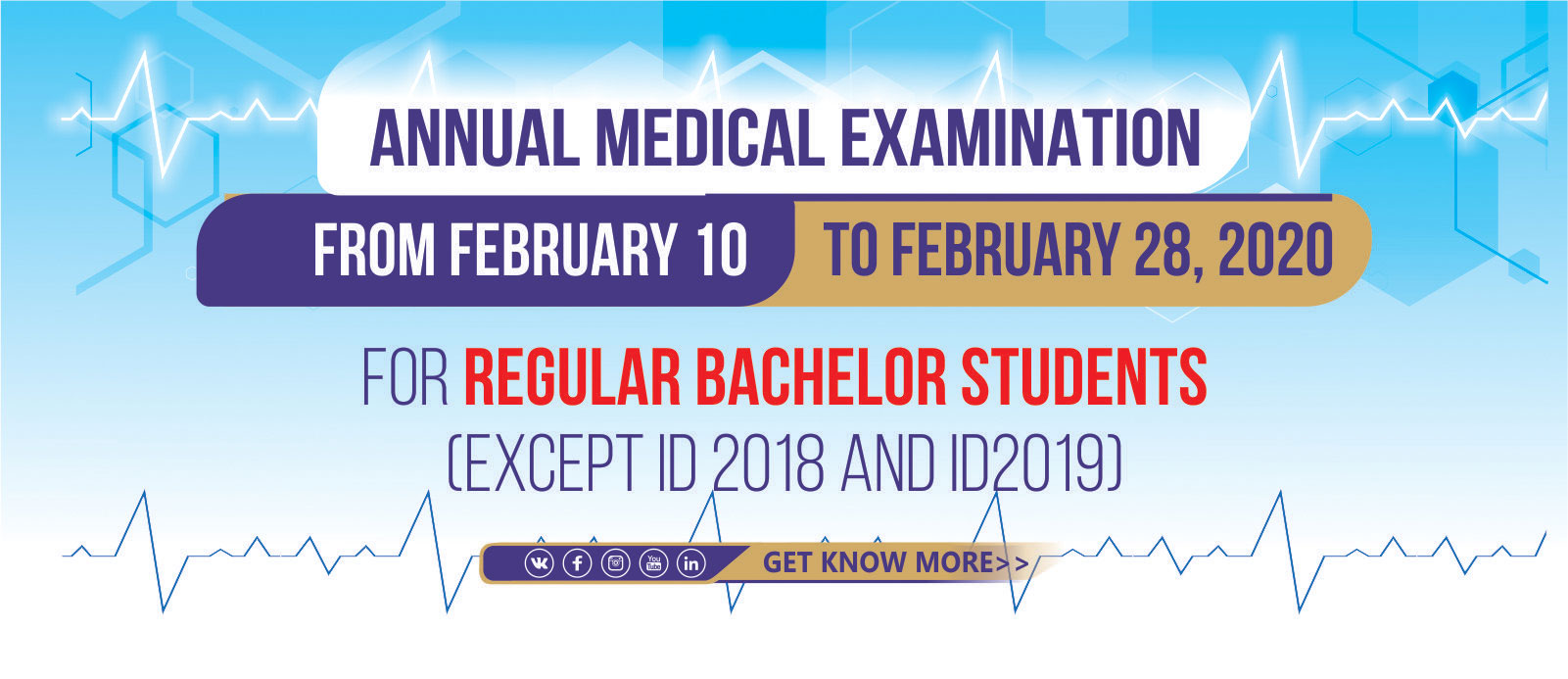 ANNUAL MEDICAL EXAMINATION

FROM FEBRUARY 10 TO FEBRUARY 28, 2020

FOR REGULAR BACHELOR STUDENTS (EXCEPT ID 2018 AND ID2019)

You Tube in

GET KNOW MORE>>